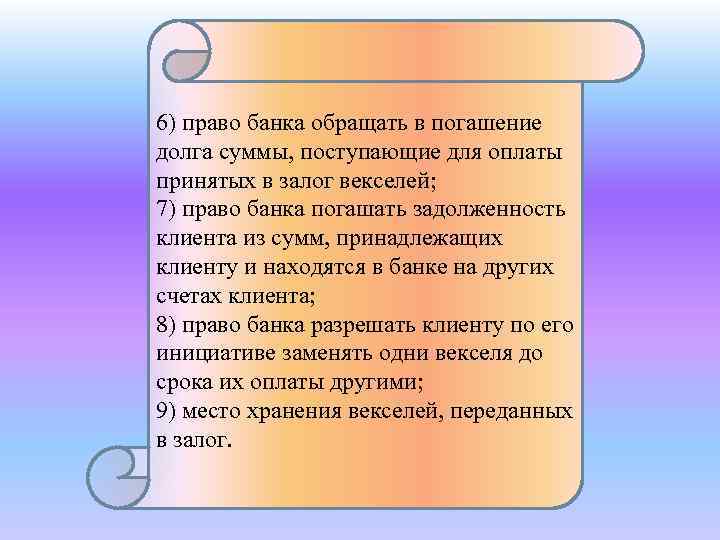 6) право банка обращать в погашение долга суммы, поступающие для оплаты принятых в залог векселей;
7) право банка погашать задолженность клиента из сумм, принадлежащих клиенту и находятся в банке на других счетах клиента;
8) право банка разрешать клиенту по его инициативе заменять одни векселя до срока их оплаты другими;
9) место хранения векселей, переданных в залог.